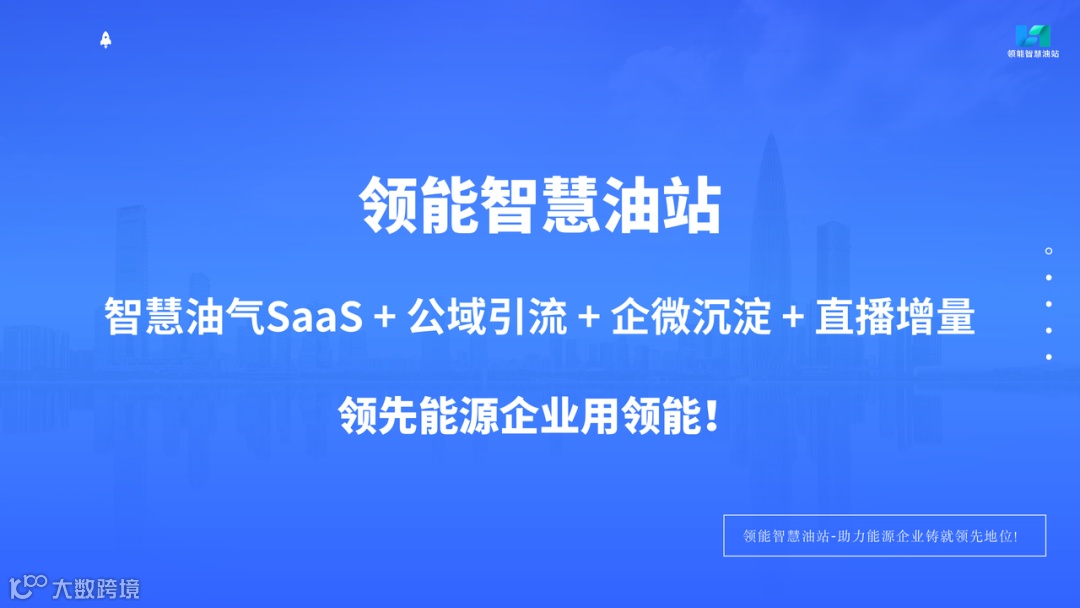 领能智慧油站

领能智慧油站

智慧油气SaaS + 公域引流 + 企微沉淀 + 直播增量

领先能源企业用领能！

领能智慧油站-助力能源企业铸就领先地位!

大数跨境